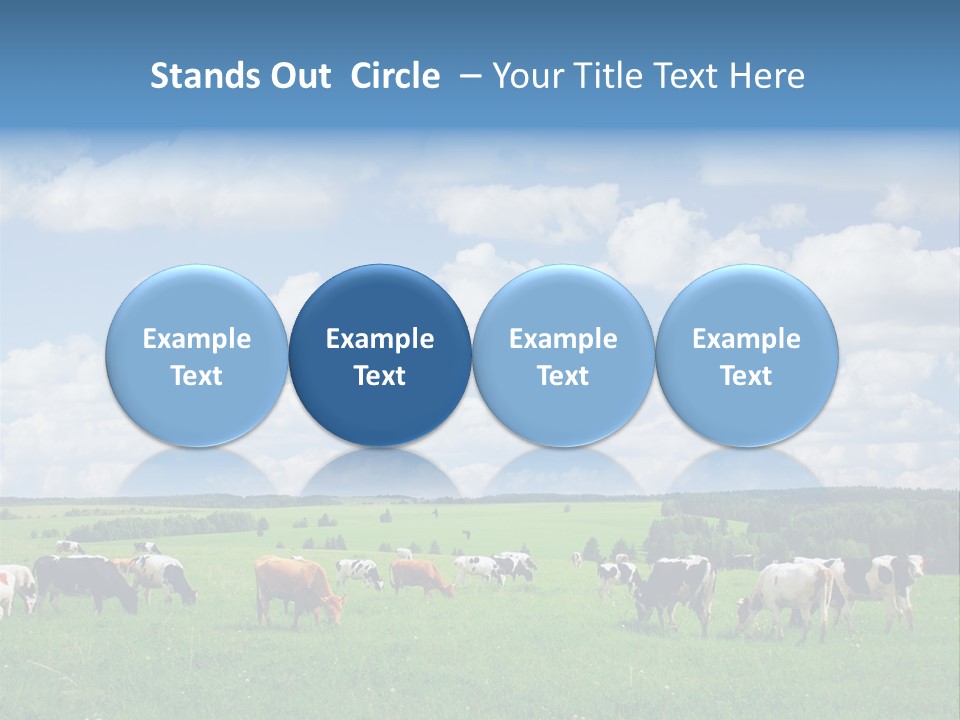 Stands Out Circle – Your Title Text Here

Example Text

Example Text

Example Text

Example Text